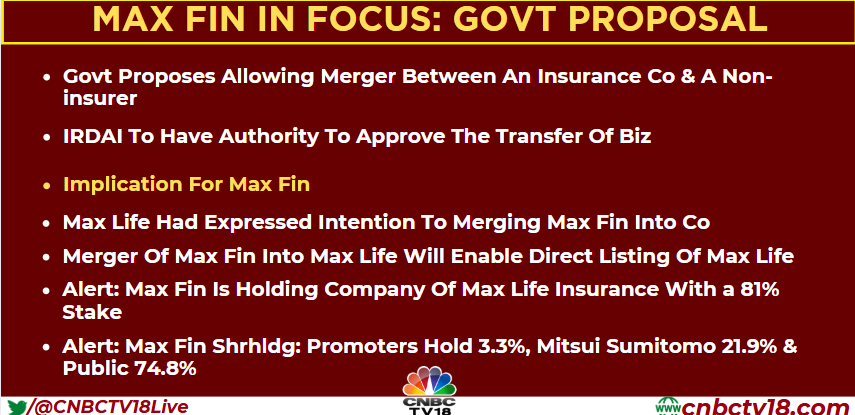 MAX FIN IN FOCUS: GOVT PROPOSAL

• Govt Proposes Allowing Merger Between An Insurance Co & A Non-insurer

• IRDAI To Have Authority To Approve The Transfer Of Biz

• Implication For Max Fin

• Max Life Had Expressed Intention To Merging Max Fin Into Co

• Merger Of Max Fin Into Max Life Will Enable Direct Listing Of Max Life

• Alert: Max Fin Is Holding Company Of Max Life Insurance With a 81% Stake

• Alert: Max Fin Shrhldg: Promoters Hold 3.3%, Mitsui Sumitomo 21.9% & Public 74.8%

/@CNBCTV18Live

CNBC TV18

www cnbctv18.com